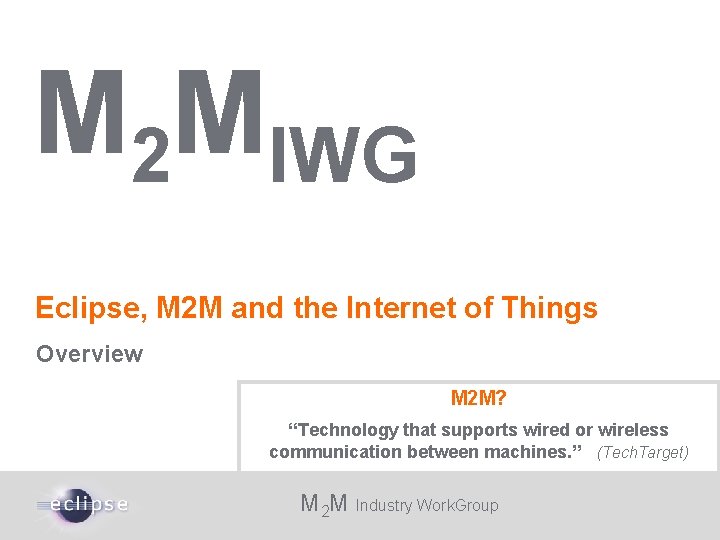 $M_2M_{IWG}$

Eclipse, M2M and the Internet of Things

Overview

M2M?

“Technology that supports wired or wireless communication between machines.” (TechTarget)

eclipse

$M_2M$ Industry WorkGroup